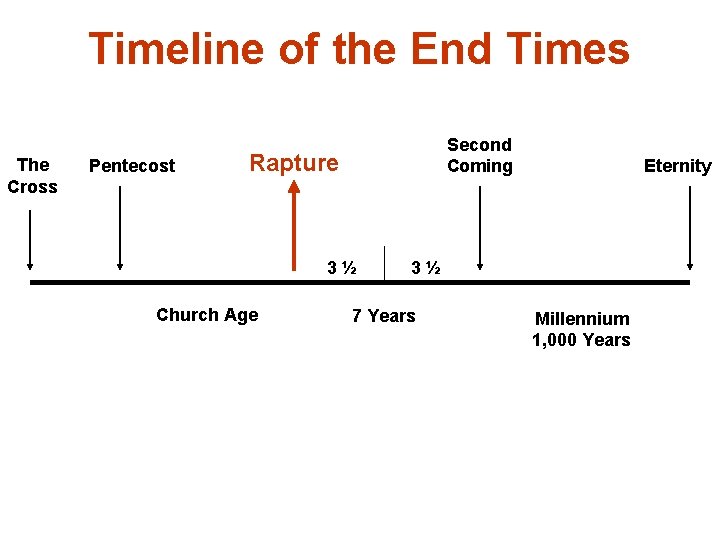 Timeline of the End Times

The Cross

Pentecost

Rapture

Second Coming

Eternity

3 ½

3 ½

Church Age

7 Years

Millennium
1,000 Years